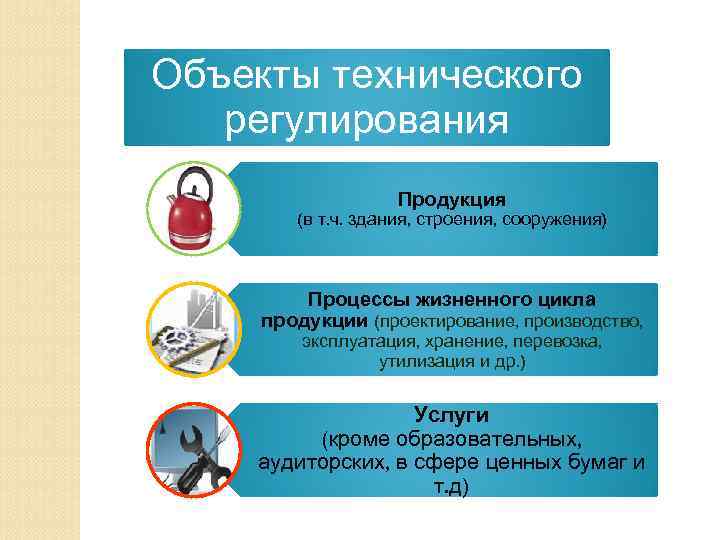 Объекты технического регулирования

Продукция
(в т.ч. здания, строения, сооружения)

Процессы жизненного цикла продукции (проектирование, производство, эксплуатация, хранение, перевозка, утилизация и др.)

Услуги
(кроме образовательных, аудиторских, в сфере ценных бумаг и т.д)